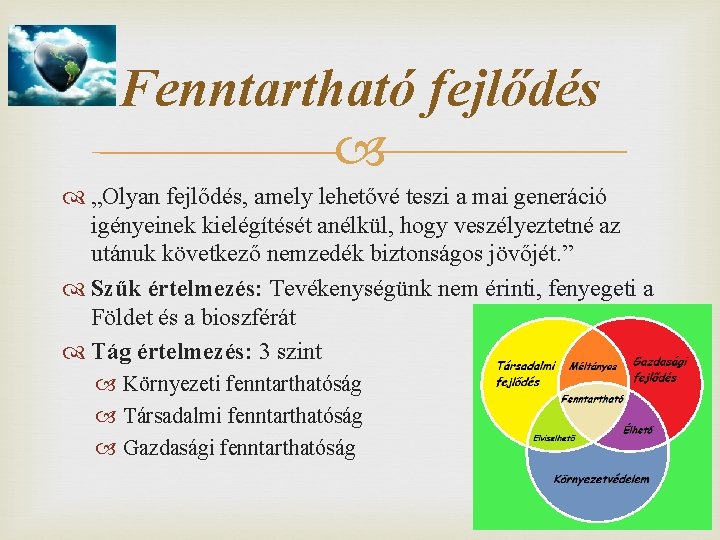 Fenntartható fejlődés

„Olyan fejlődés, amely lehetővé teszi a mai generáció igényeinek kielégítését anélkül, hogy veszélyeztetné az utánuk következő nemzedék biztonságos jövőjét.”

Szűk értelmezés: Tevékenységünk nem érinti, fenyegeti a Földet és a bioszférát

Tág értelmezés: 3 szint

Környezeti fenntarthatóság

Társadalmi fenntarthatóság

Gazdasági fenntarthatóság

Társadalmi fejlődés

Méltányos

Gazdasági fejlődés

Fenntartható

Elviselhető

Élhető

Környezetvédelem